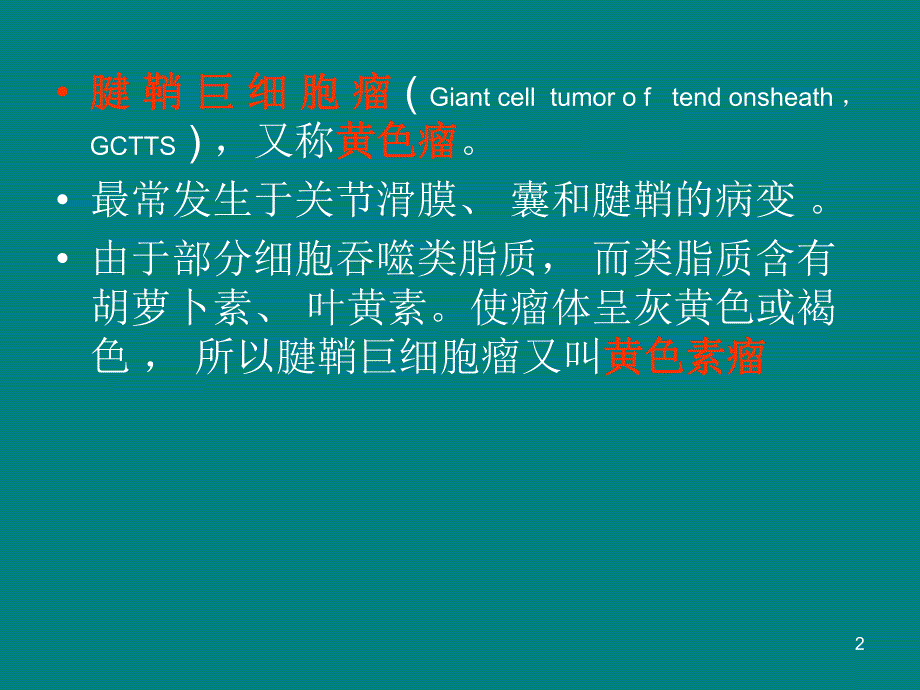 • 腱鞘巨细胞瘤（Giant cell tumor o f tend onsheath，GCTTS），又称黄色瘤。

• 最常发生于关节滑膜、囊和腱鞘的病变。

• 由于部分细胞吞噬类脂质，而类脂质含有胡萝卜素、叶黄素。使瘤体呈灰黄色或褐色，所以腱鞘巨细胞瘤又叫黄色素瘤

2